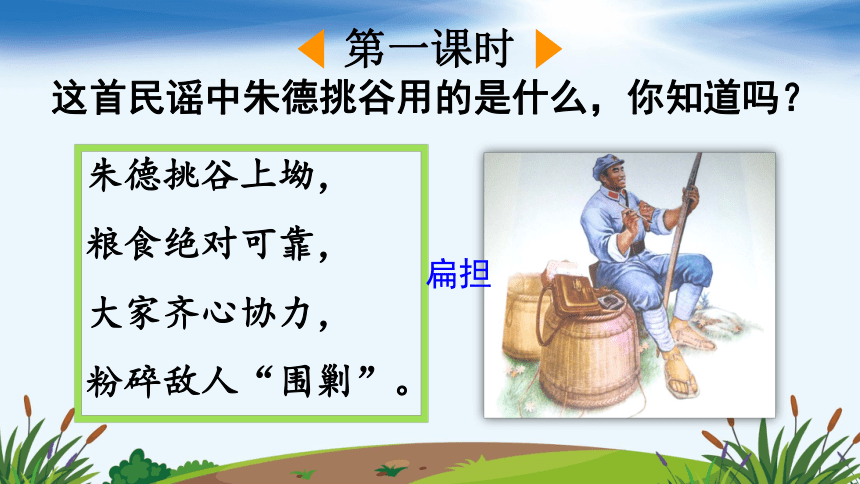 第一课时

这首民谣中朱德挑谷用的是什么，你知道吗？

朱德挑谷上坳，
粮食绝对可靠，
大家齐心协力，
粉碎敌人“围剿”。

扁担